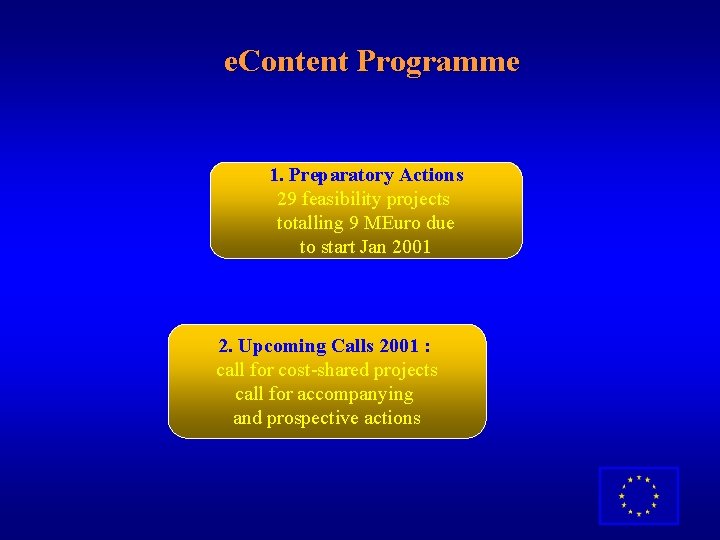 eContent Programme

1. Preparatory Actions
29 feasibility projects totalling 9 MEuro due to start Jan 2001

2. Upcoming Calls 2001 :
call for cost-shared projects
call for accompanying and prospective actions